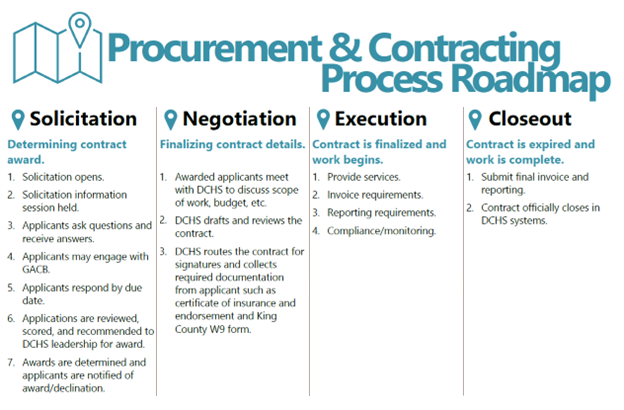 Procurement & Contracting Process Roadmap

Solicitation

Determining contract award.

1. Solicitation opens.
2. Solicitation information session held.
3. Applicants ask questions and receive answers.
4. Applicants may engage with GACB.
5. Applicants respond by due date.
6. Applications are reviewed, scored, and recommended to DCHS leadership for award.
7. Awards are determined and applicants are notified of award/declination.

Negotiation

Finalizing contract details.

1. Awarded applicants meet with DCHS to discuss scope of work, budget, etc.
2. DCHS drafts and reviews the contract.
3. DCHS routes the contract for signatures and collects required documentation from applicant such as certificate of insurance and endorsement and King County W9 form.

Execution

Contract is finalized and work begins.

1. Provide services.
2. Invoice requirements.
3. Reporting requirements.
4. Compliance/monitoring.

Closeout

Contract is expired and work is complete.

1. Submit final invoice and reporting.
2. Contract officially closes in DCHS systems.